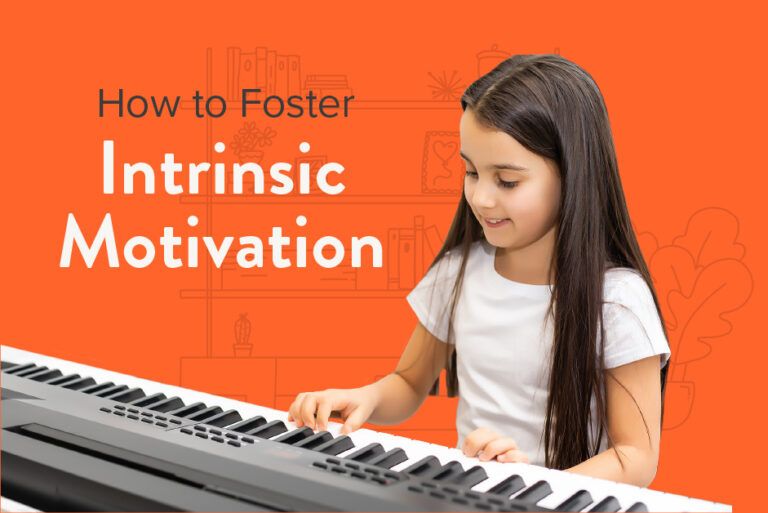 How to Foster
Intrinsic
Motivation